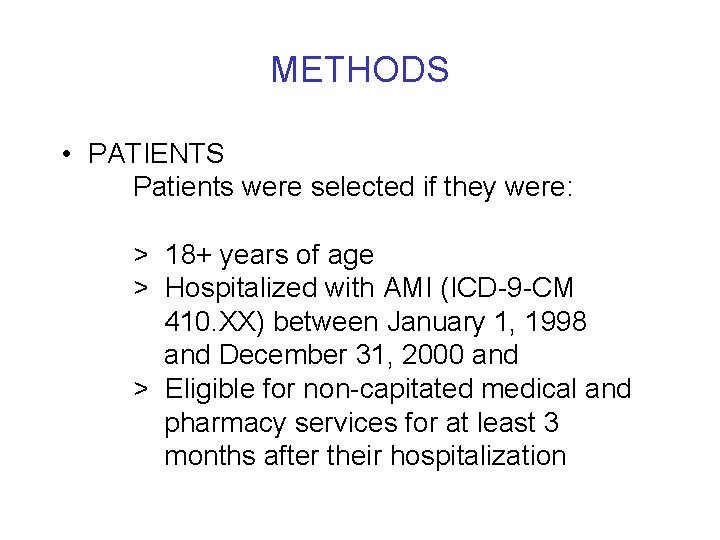 METHODS

• PATIENTS
Patients were selected if they were:

> 18+ years of age
> Hospitalized with AMI (ICD-9-CM 410.XX) between January 1, 1998 and December 31, 2000 and
> Eligible for non-capitated medical and pharmacy services for at least 3 months after their hospitalization